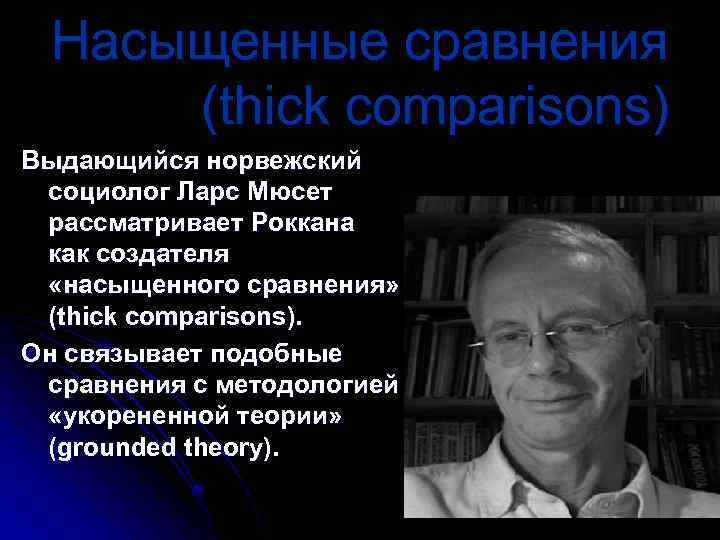 Насыщенные сравнения (thick comparisons)

Выдающийся норвежский социолог Ларс Мюсет рассматривает Роккана как создателя «насыщенного сравнения» (thick comparisons).

Он связывает подобные сравнения с методологией «укорененной теории» (grounded theory).